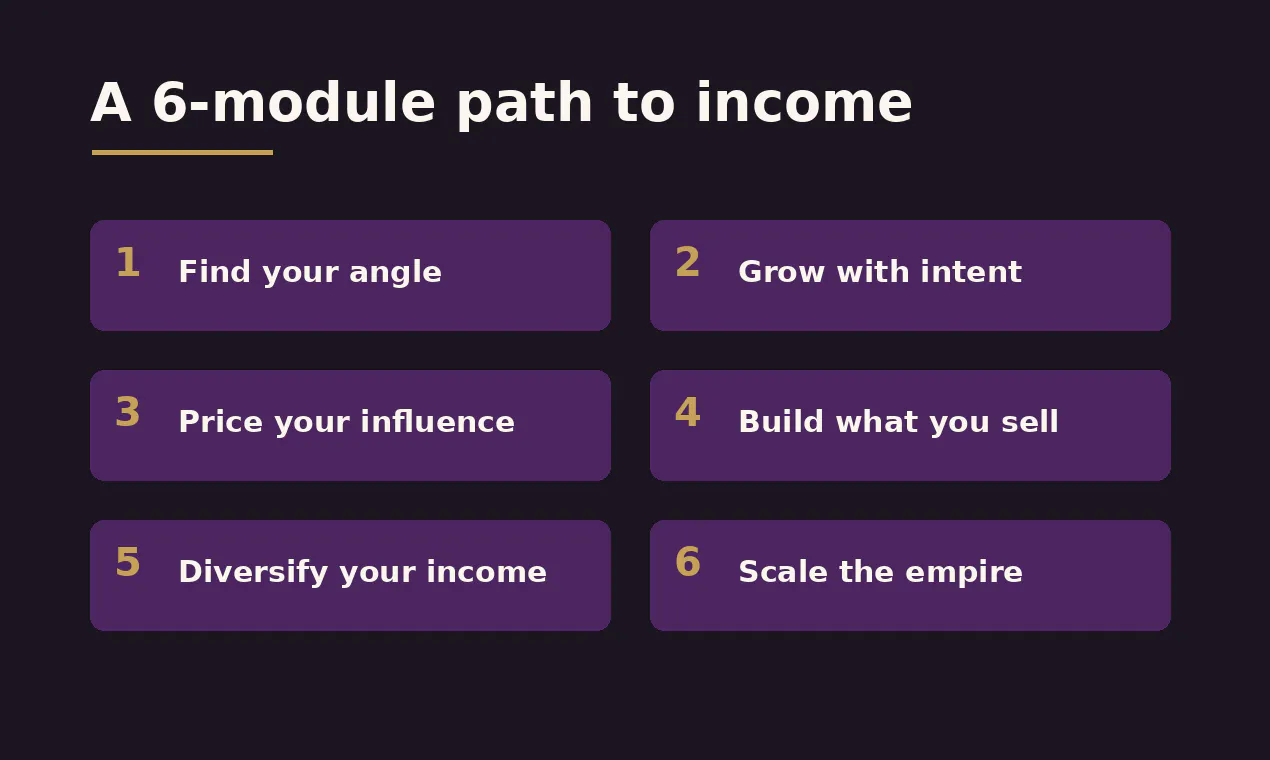 A 6-module path to income

1 Find your angle

2 Grow with intent

3 Price your influence

4 Build what you sell

5 Diversify your income

6 Scale the empire